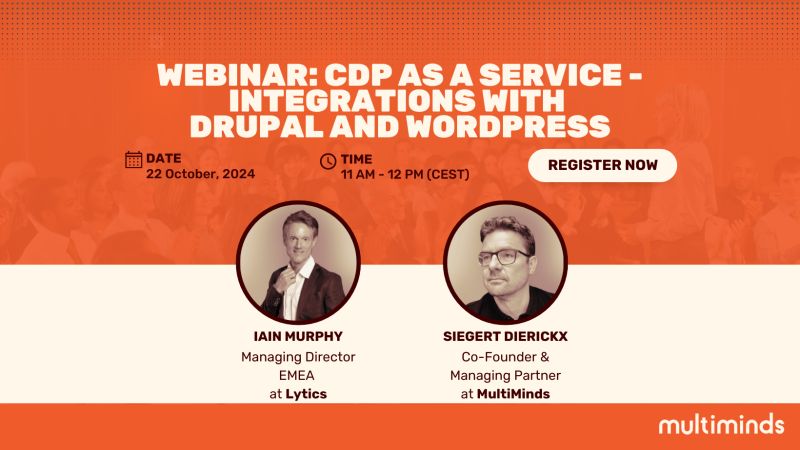 WEBINAR: CDP AS A SERVICE - INTEGRATIONS WITH DRUPAL AND WORDPRESS

DATE
22 October, 2024

TIME
11 AM - 12 PM (CEST)

REGISTER NOW

IAIN MURPHY
Managing Director
EMEA
at Lytics

SIEGERT DIERICKX
Co-Founder &
Managing Partner
at MultiMinds

multiminds